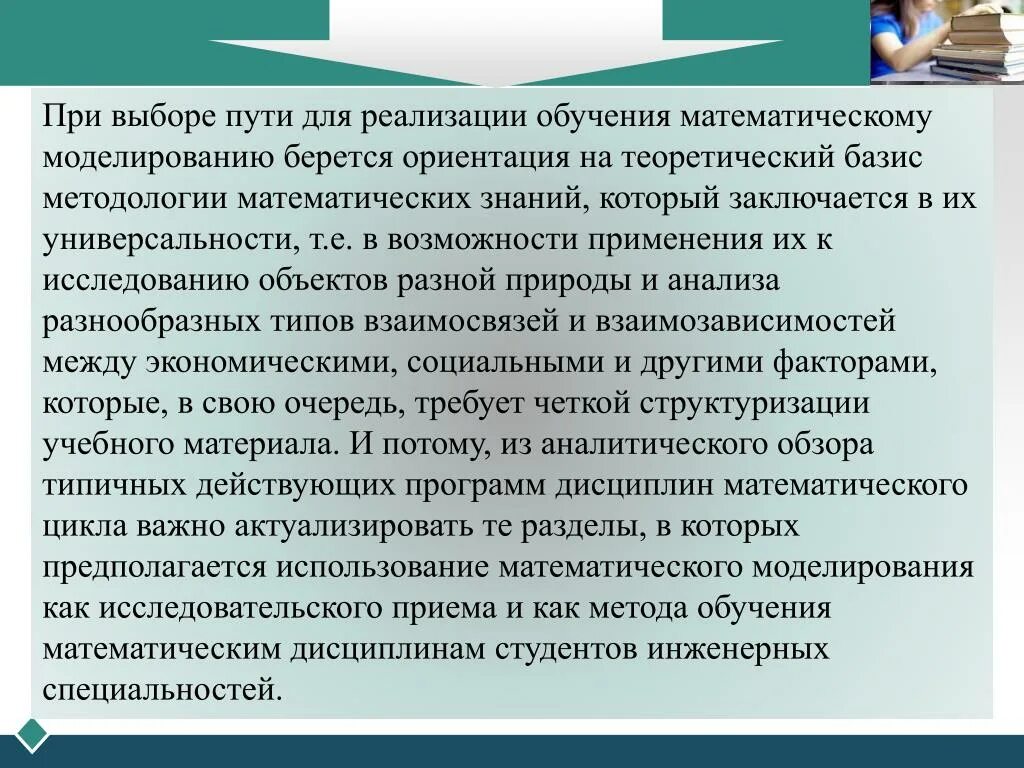 При выборе пути для реализации обучения математическому моделированию берется ориентация на теоретический базис методологии математических знаний, который заключается в их универсальности, т.е. в возможности применения их к исследованию объектов разной природы и анализа разнообразных типов взаимосвязей и взаимозависимостей между экономическими, социальными и другими факторами, которые, в свою очередь, требует четкой структуризации учебного материала. И потому, из аналитического обзора типичных действующих программ дисциплин математического цикла важно актуализировать те разделы, в которых предполагается использование математического моделирования как исследовательского приема и как метода обучения математическим дисциплинам студентов инженерных специальностей.